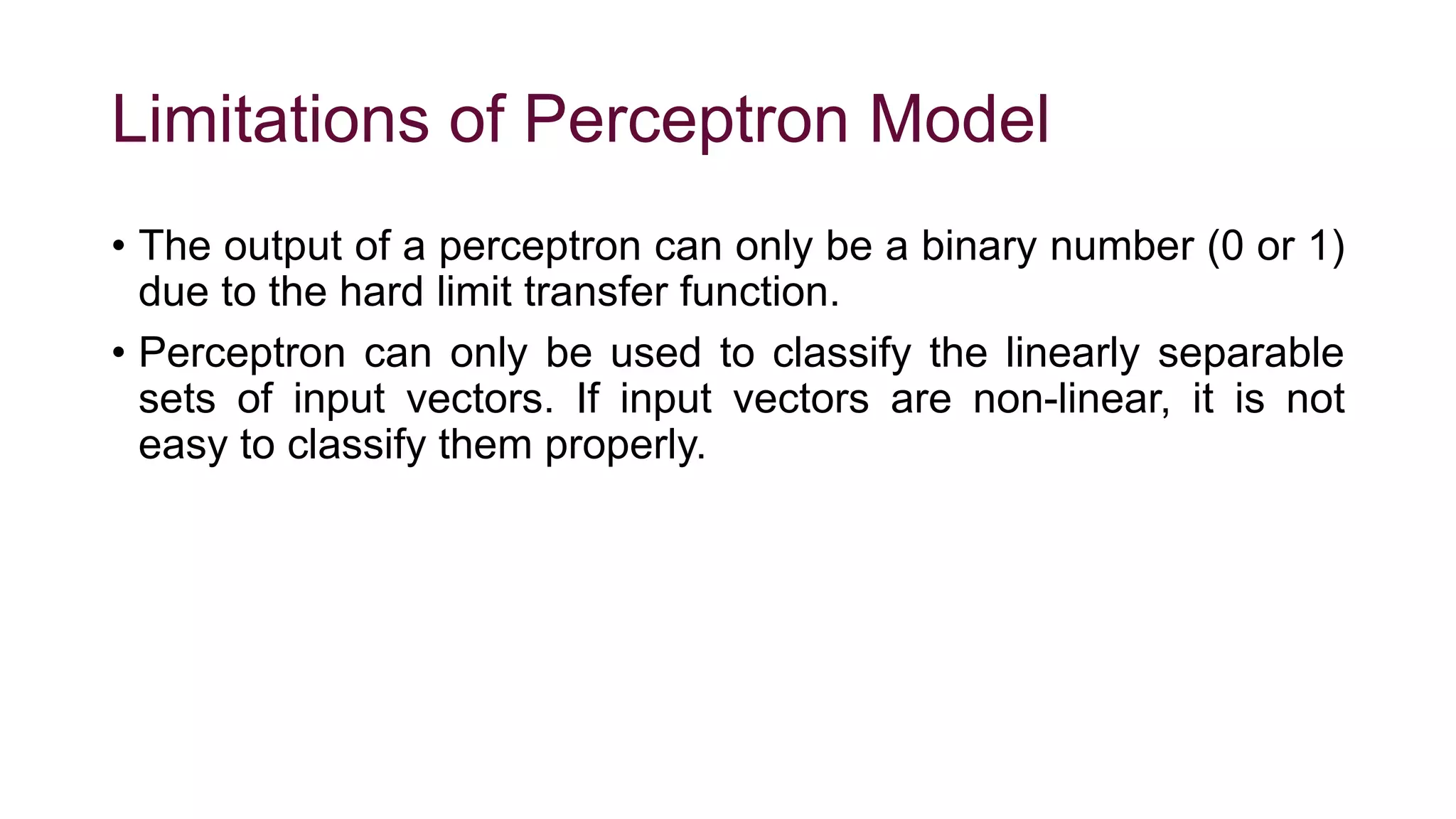 Limitations of Perceptron Model

• The output of a perceptron can only be a binary number (0 or 1) due to the hard limit transfer function.

• Perceptron can only be used to classify the linearly separable sets of input vectors. If input vectors are non-linear, it is not easy to classify them properly.